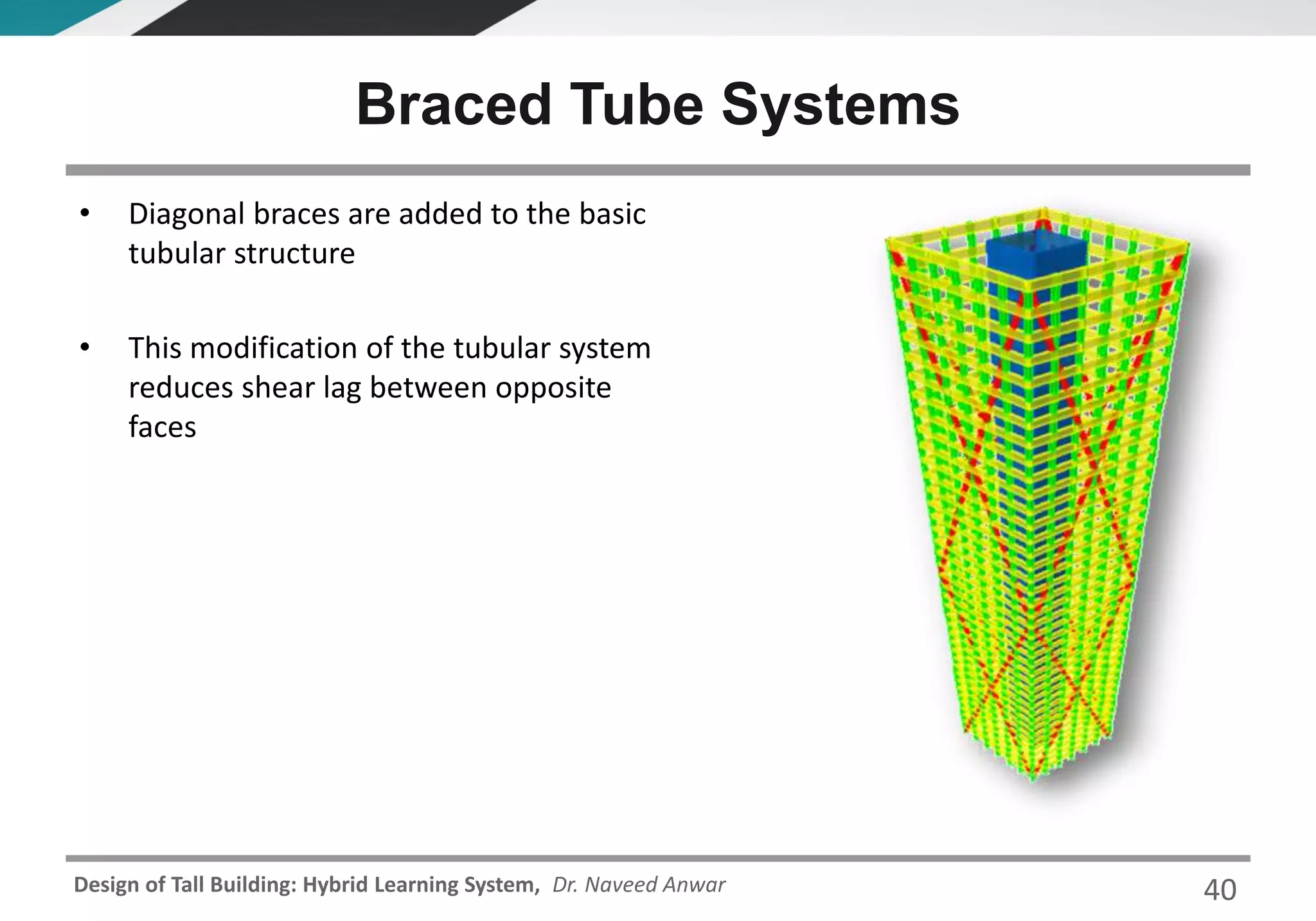 Braced Tube Systems

• Diagonal braces are added to the basic tubular structure

• This modification of the tubular system reduces shear lag between opposite faces

Design of Tall Building: Hybrid Learning System, Dr. Naveed Anwar 40